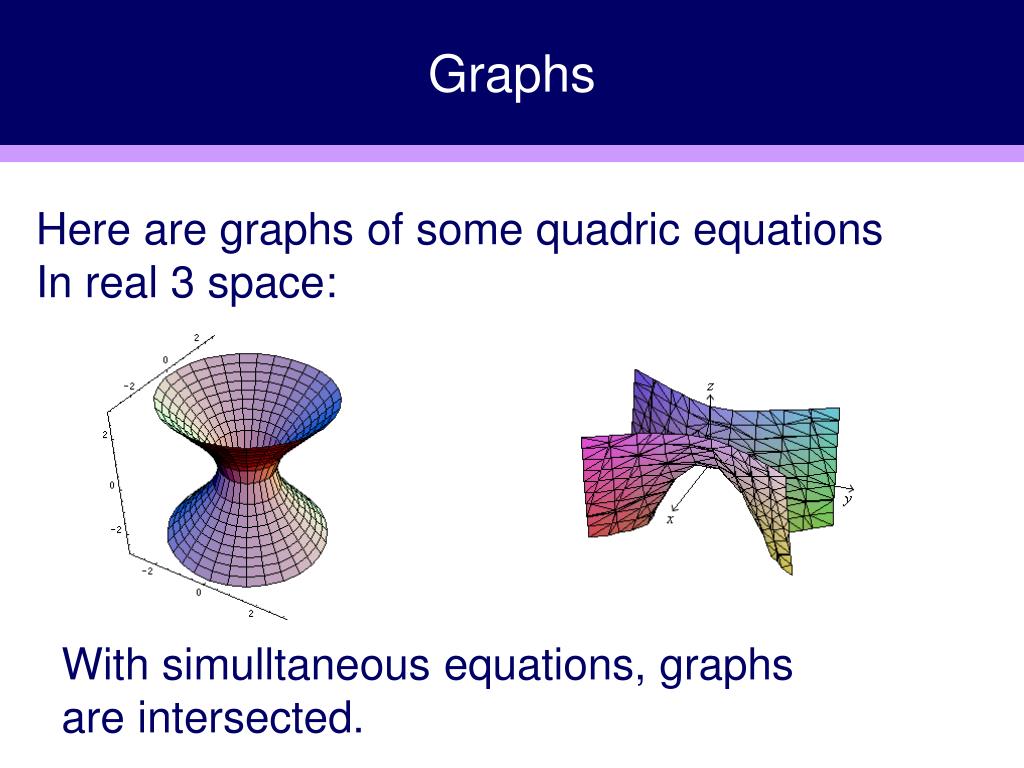 Graphs

Here are graphs of some quadric equations In real 3 space:

2
0
−2
2
0
−2
−2
0
2

z
y
x

With simulltaneous equations, graphs are intersected.